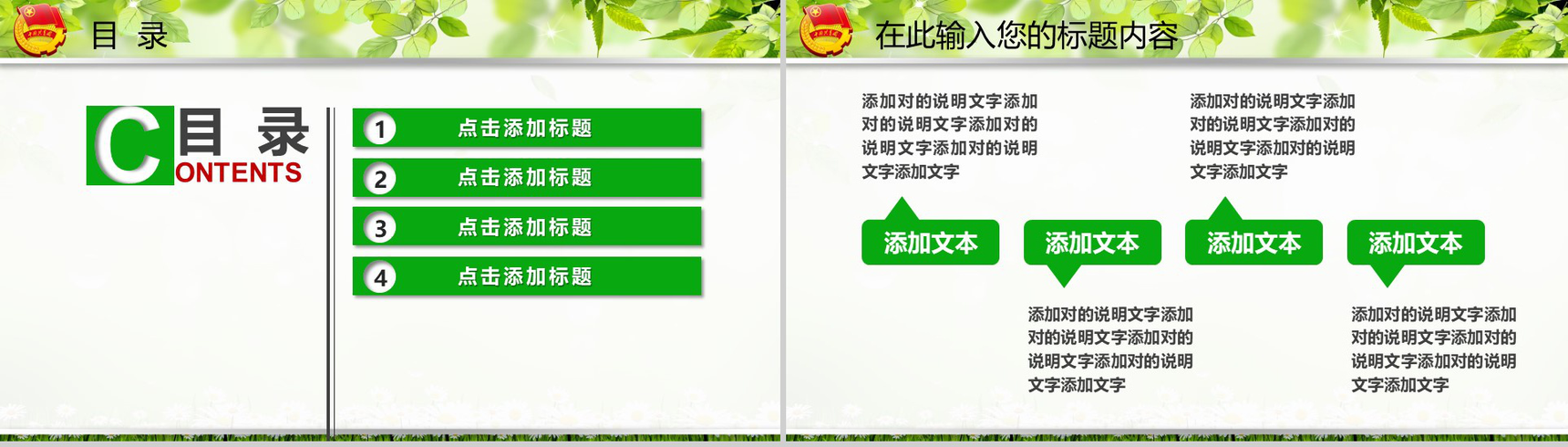 目 录

C 目 录
ONTENTS

1 点击添加标题
2 点击添加标题
3 点击添加标题
4 点击添加标题

在此输入您的标题内容

添加对的说明文字添加对的说明文字添加对的说明文字添加对的说明文字添加文字

添加对的说明文字添加对的说明文字添加对的说明文字添加对的说明文字添加文字

添加文本

添加文本

添加文本

添加文本

添加对的说明文字添加对的说明文字添加对的说明文字添加对的说明文字添加文字

添加对的说明文字添加对的说明文字添加对的说明文字添加对的说明文字添加文字